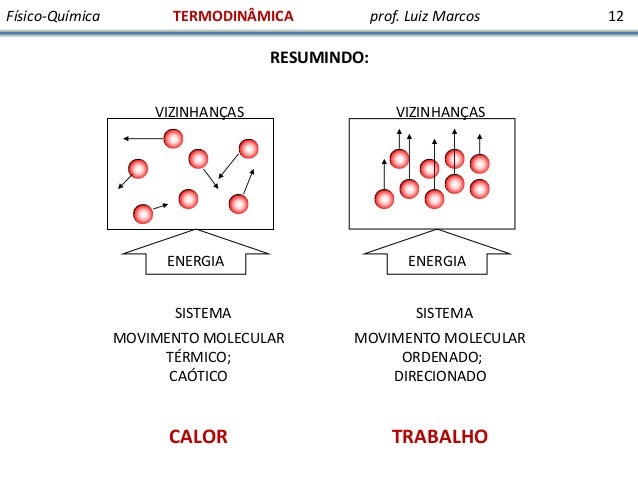 Físico-Química TERMODINÂMICA prof. Luiz Marcos 12

RESUMINDO:

VIZINHANÇAS

ENERGIA

SISTEMA

MOVIMENTO MOLECULAR TÉRMICO; CAÓTICO

CALOR

VIZINHANÇAS

ENERGIA

SISTEMA

MOVIMENTO MOLECULAR ORDENADO; DIRECIONADO

TRABALHO